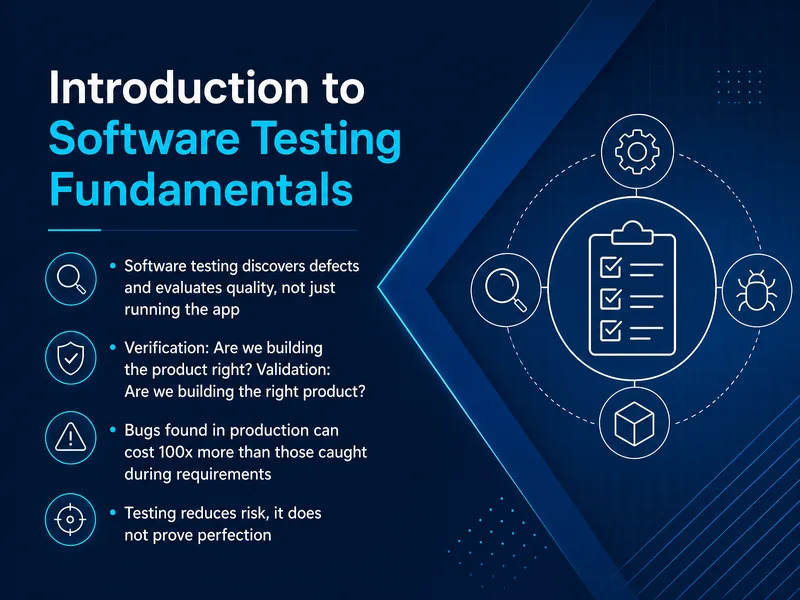 Introduction to Software Testing Fundamentals

• Software testing discovers defects and evaluates quality, not just running the app

• Verification: Are we building the product right? Validation: Are we building the right product?

• Bugs found in production can cost 100x more than those caught during requirements

• Testing reduces risk, it does not prove perfection